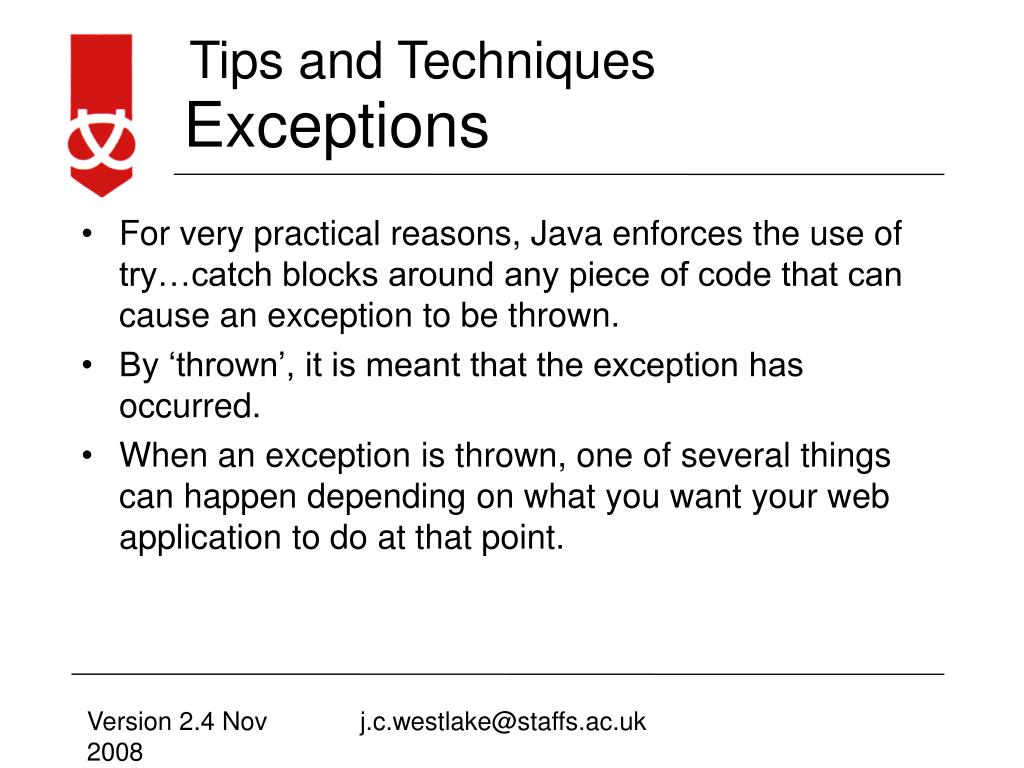 Tips and Techniques
Exceptions

• For very practical reasons, Java enforces the use of try…catch blocks around any piece of code that can cause an exception to be thrown.
• By ‘thrown’, it is meant that the exception has occurred.
• When an exception is thrown, one of several things can happen depending on what you want your web application to do at that point.

Version 2.4 Nov 2008

j.c.westlake@staffs.ac.uk